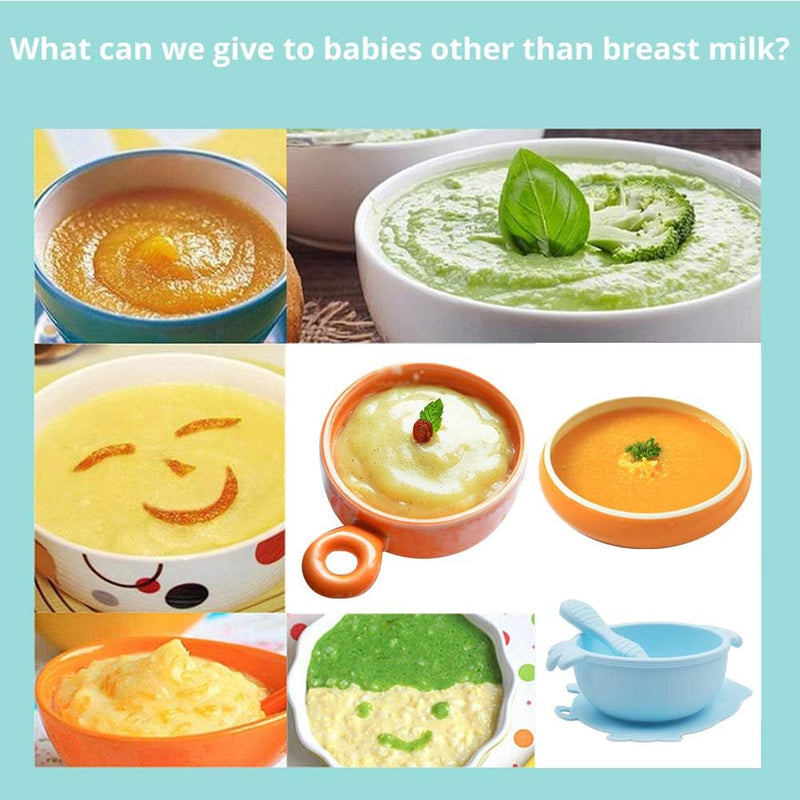 What can we give to babies other than breast milk?